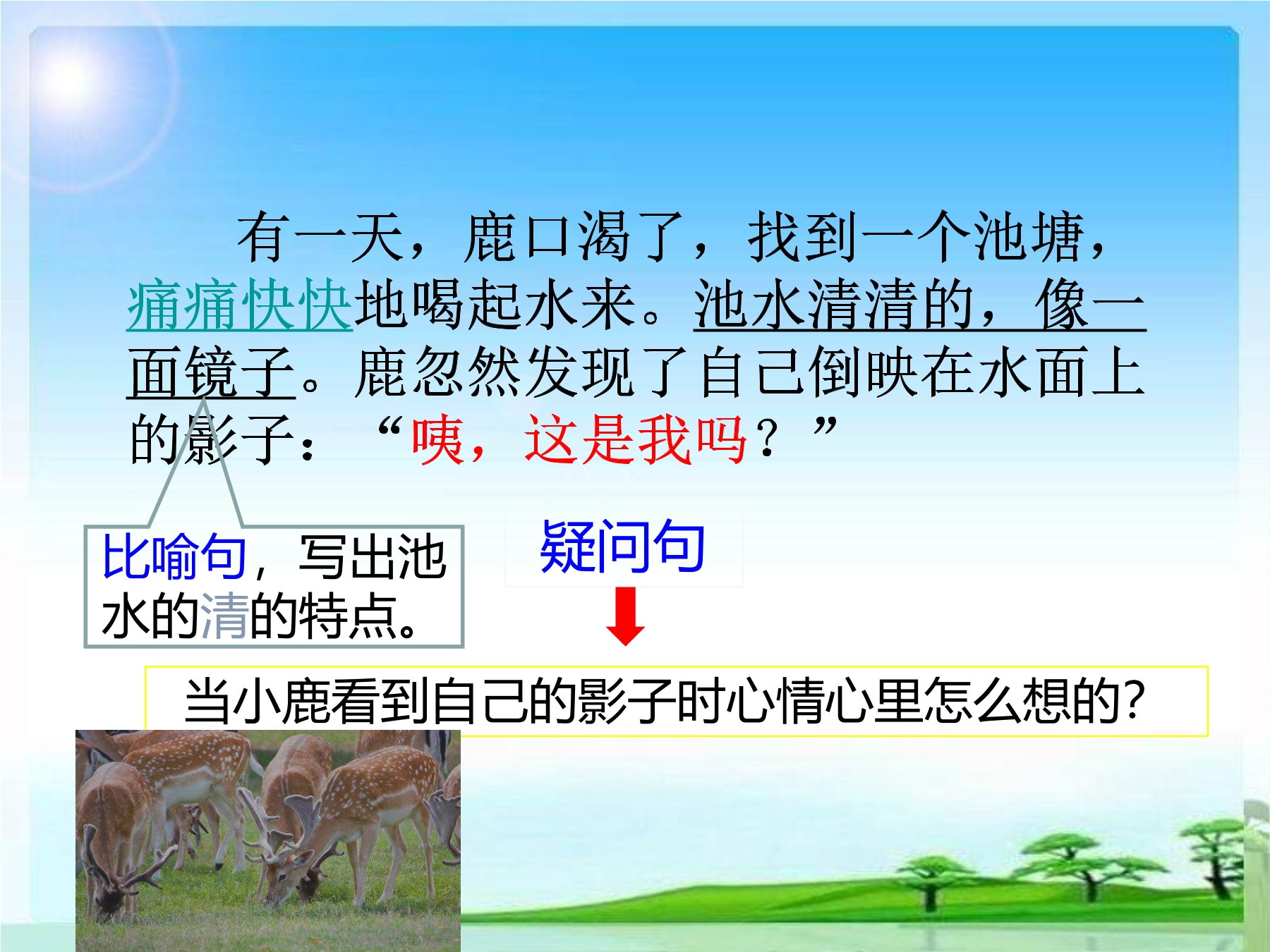 有一天，鹿口渴了，找到一个池塘，痛痛快快地喝起水来。池水清清的，像一面镜子。鹿忽然发现了自己倒映在水面上的影子：“咦，这是我吗？”

比喻句，写出池水的清的特点。

疑问句

当小鹿看到自己的影子时心情心里怎么想的?